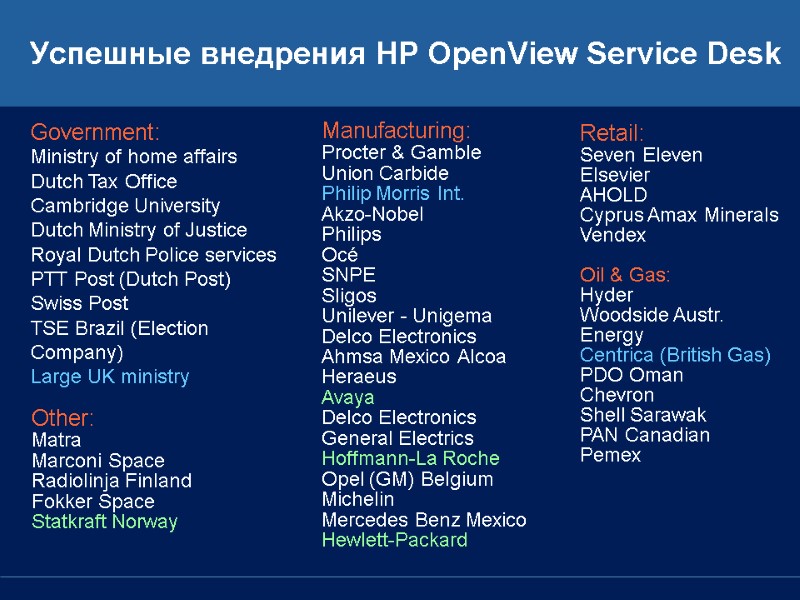 Успешные внедрения HP OpenView Service Desk

Government:
Ministry of home affairs
Dutch Tax Office
Cambridge University
Dutch Ministry of Justice
Royal Dutch Police services
PTT Post (Dutch Post)
Swiss Post
TSE Brazil (Election Company)
Large UK ministry

Other:
Matra
Marconi Space
Radiolinja Finland
Fokker Space
Statkraft Norway

Manufacturing:
Procter & Gamble
Union Carbide
Philip Morris Int.
Akzo-Nobel
Philips
Océ
SNPE
Sligos
Unilever - Unigema
Delco Electronics
Ahmsa Mexico Alcoa
Heraeus
Avaya
Delco Electronics
General Electrics
Hoffmann-La Roche
Opel (GM) Belgium
Michelin
Mercedes Benz Mexico
Hewlett-Packard

Retail:
Seven Eleven
Elsevier
AHOLD
Cyprus Amax Minerals
Vendex

Oil & Gas:
Hyder
Woodside Austr.
Energy
Centrica (British Gas)
PDO Oman
Chevron
Shell Sarawak
PAN Canadian
Pemex